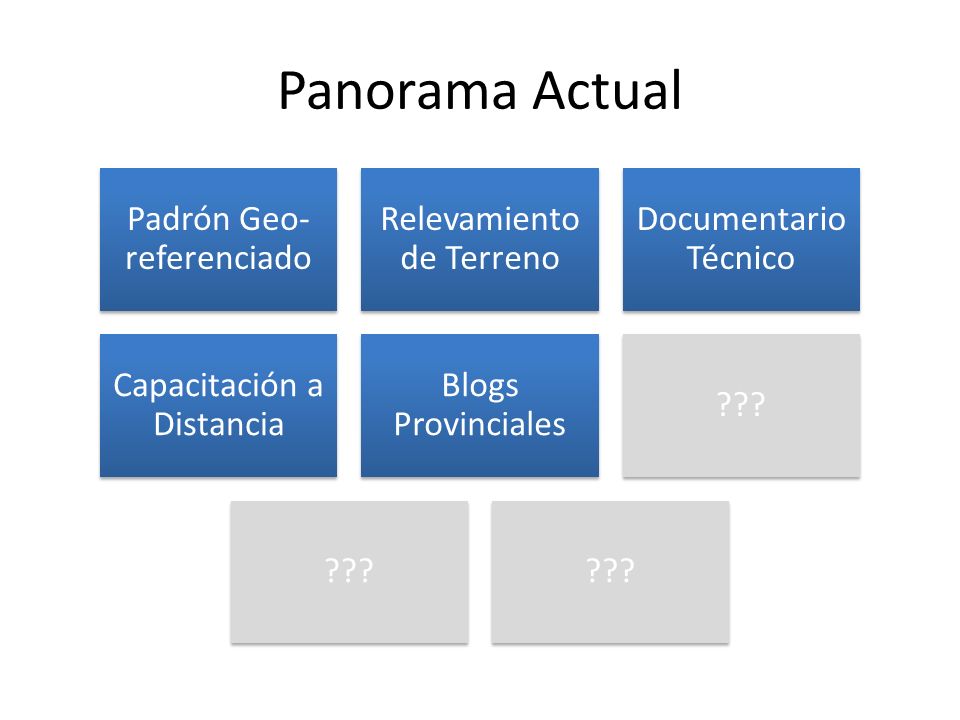 Panorama Actual

Padrón Geo-referenciado

Relevamiento de Terreno

Documentario Técnico

Capacitación a Distancia

Blogs Provinciales

???

???

???